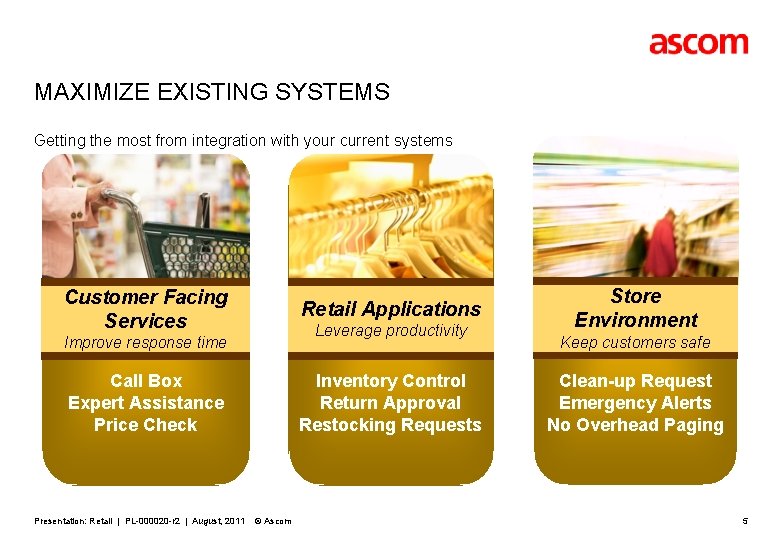 ascom

MAXIMIZE EXISTING SYSTEMS

Getting the most from integration with your current systems

Customer Facing Services
Improve response time

Call Box
Expert Assistance
Price Check

Retail Applications
Leverage productivity

Inventory Control
Return Approval
Restocking Requests

Store Environment
Keep customers safe

Clean-up Request
Emergency Alerts
No Overhead Paging

Presentation: Retail | PL-000020-r2 | August, 2011 © Ascom

5